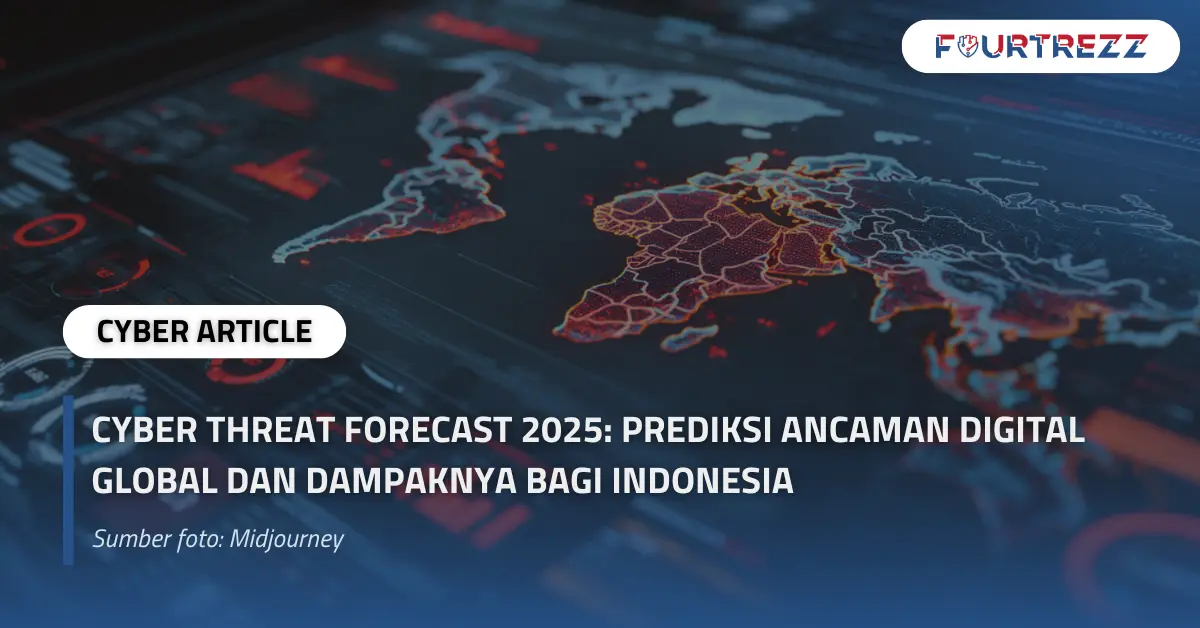 FOURTREZZ

CYBER ARTICLE

CYBER THREAT FORECAST 2025: PREDIKSI ANCAMAN DIGITAL GLOBAL DAN DAMPAKNYA BAGI INDONESIA

Sumber foto: Midjourney